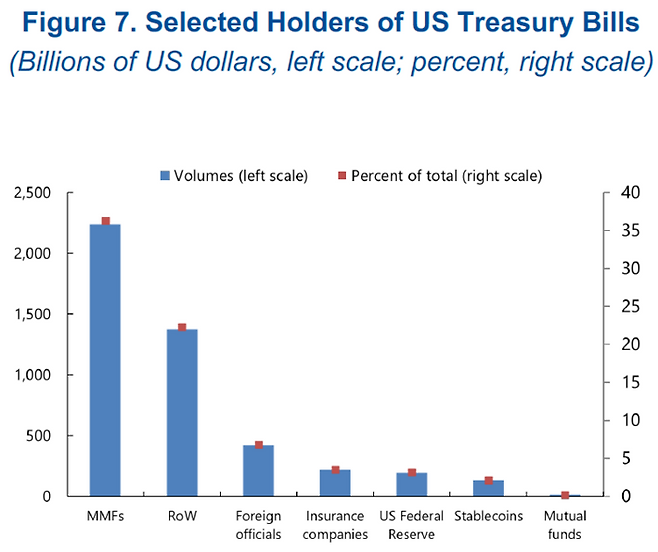 Figure 7. Selected Holders of US Treasury Bills
(Billions of US dollars, left scale; percent, right scale)

Volumes (left scale) Percent of total (right scale)

2,500
2,000
1,500
1,000
500
0

40
35
30
25
20
15
10
5
0

MMFs
RoW
Foreign officials
Insurance companies
US Federal Reserve
Stablecoins
Mutual funds